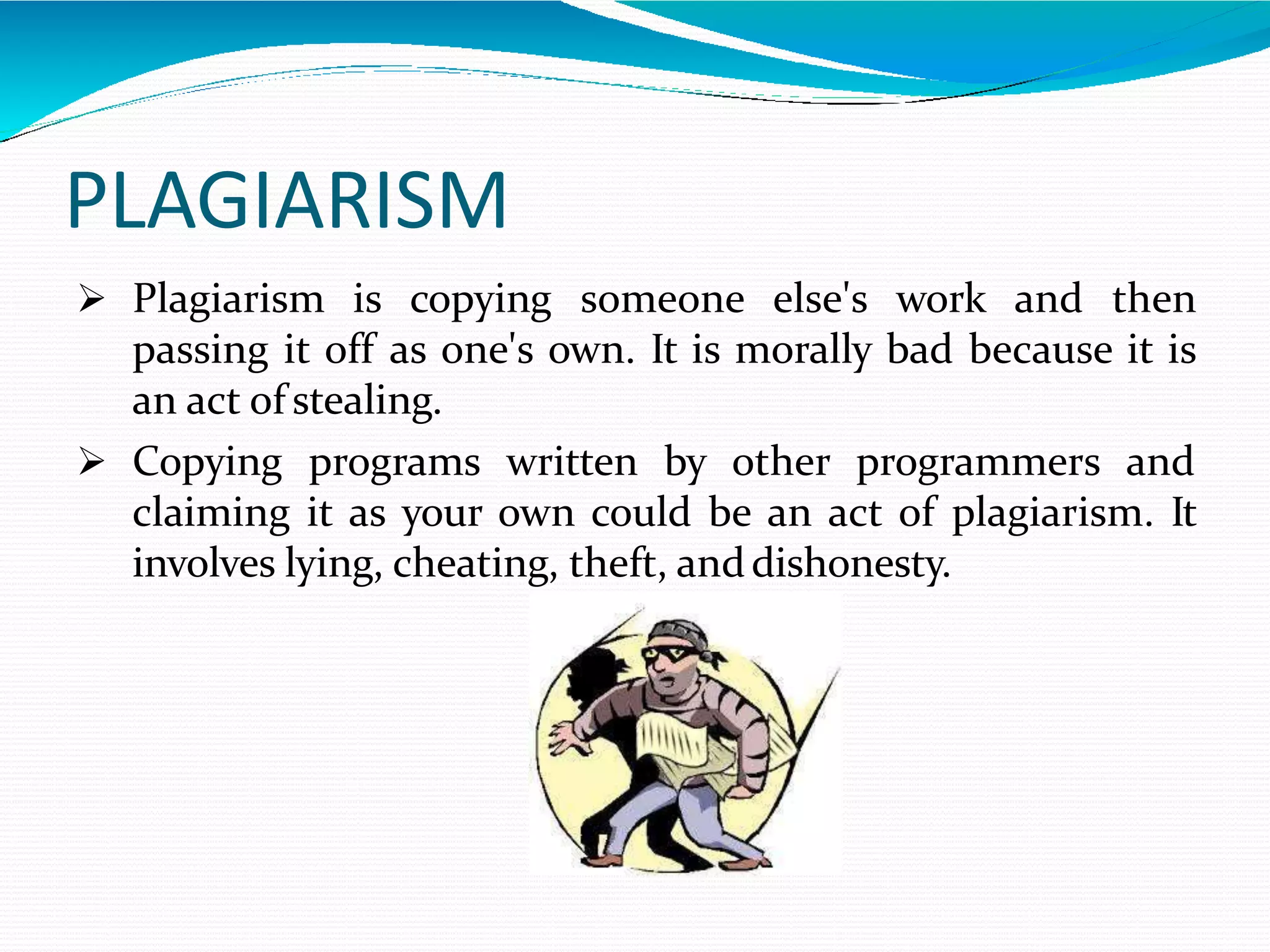 PLAGIARISM

➢ Plagiarism is copying someone else's work and then passing it off as one's own. It is morally bad because it is an act of stealing.

➢ Copying programs written by other programmers and claiming it as your own could be an act of plagiarism. It involves lying, cheating, theft, and dishonesty.